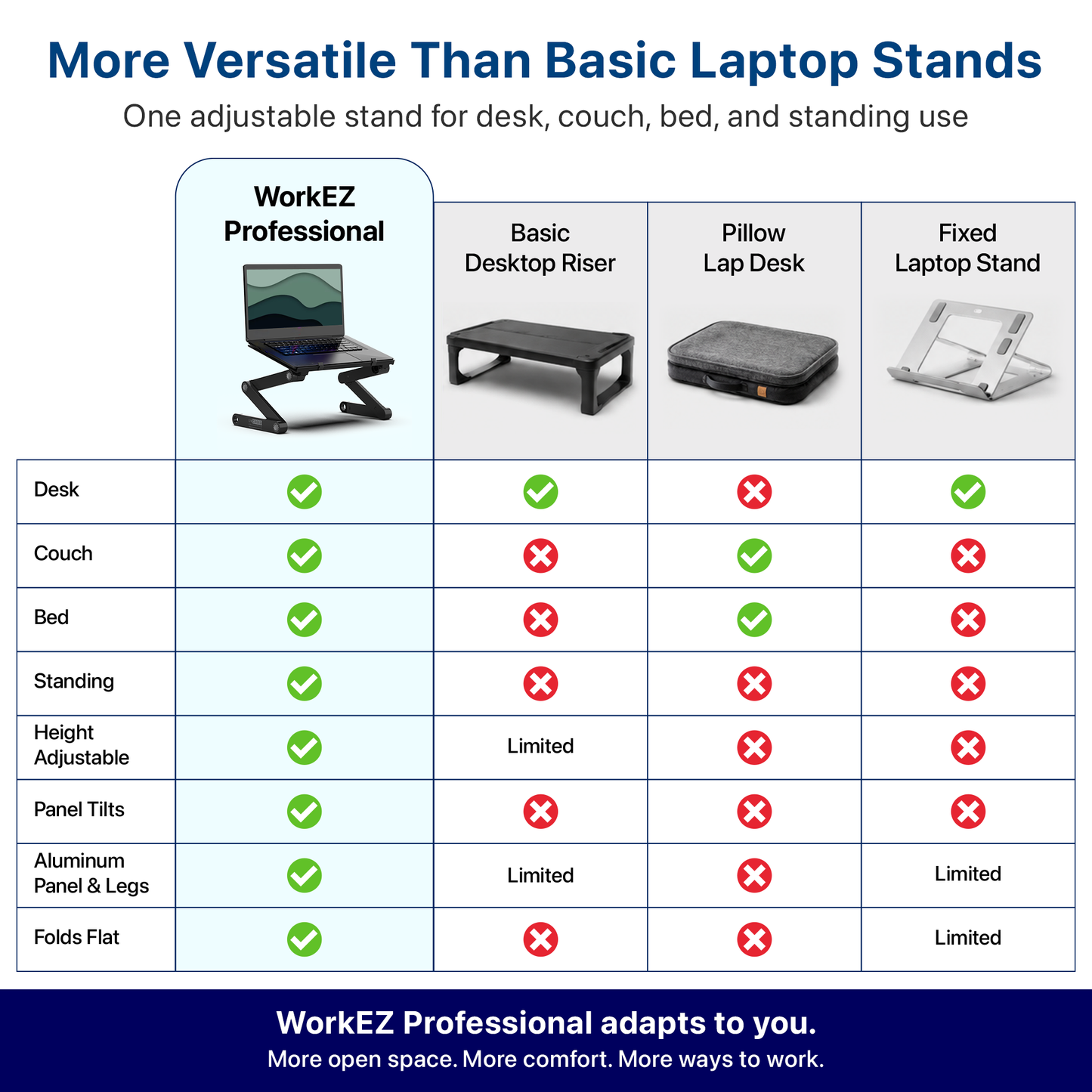 More Versatile Than Basic Laptop Stands

One adjustable stand for desk, couch, bed, and standing use

| | WorkEZ Professional | Basic Desktop Riser | Pillow Lap Desk | Fixed Laptop Stand |
|---|---|---|---|---|
| Desk | ✓ | ✓ | ✗ | ✓ |
| Couch | ✓ | ✗ | ✓ | ✗ |
| Bed | ✓ | ✗ | ✓ | ✗ |
| Standing | ✓ | ✗ | ✗ | ✗ |
| Height Adjustable | ✓ | Limited | ✗ | ✗ |
| Panel Tilts | ✓ | ✗ | ✗ | ✗ |
| Aluminum Panel & Legs | ✓ | Limited | ✗ | Limited |
| Folds Flat | ✓ | ✗ | ✗ | Limited |

WorkEZ Professional adapts to you.

More open space. More comfort. More ways to work.